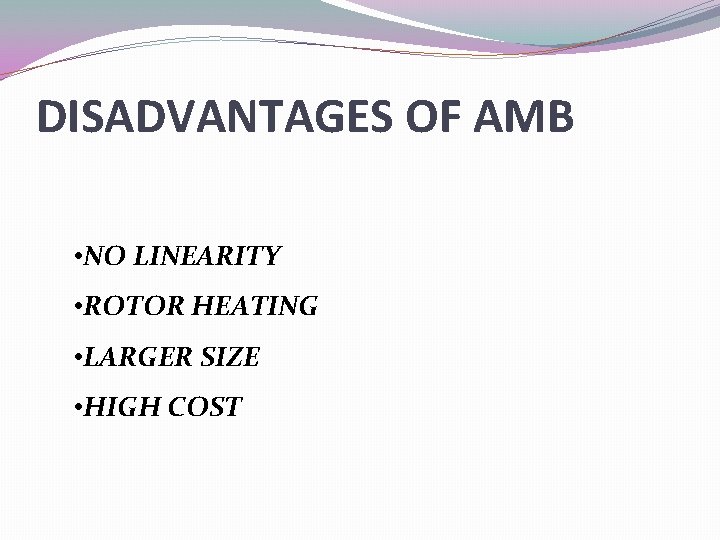 DISADVANTAGES OF AMB

•NO LINEARITY

•ROTOR HEATING

•LARGER SIZE

•HIGH COST